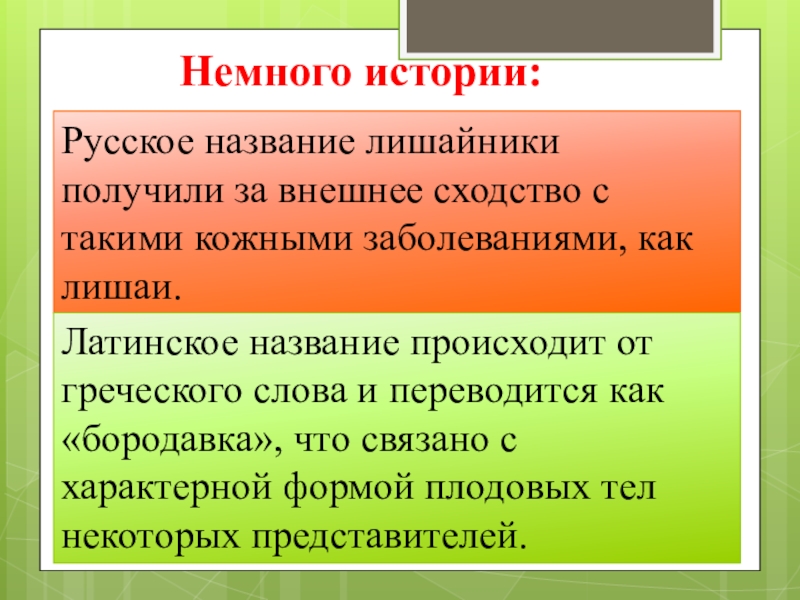 Немного истории:

Русское название лишайники получили за внешнее сходство с такими кожными заболеваниями, как лишаи.

Латинское название происходит от греческого слова и переводится как «бородавка», что связано с характерной формой плодовых тел некоторых представителей.